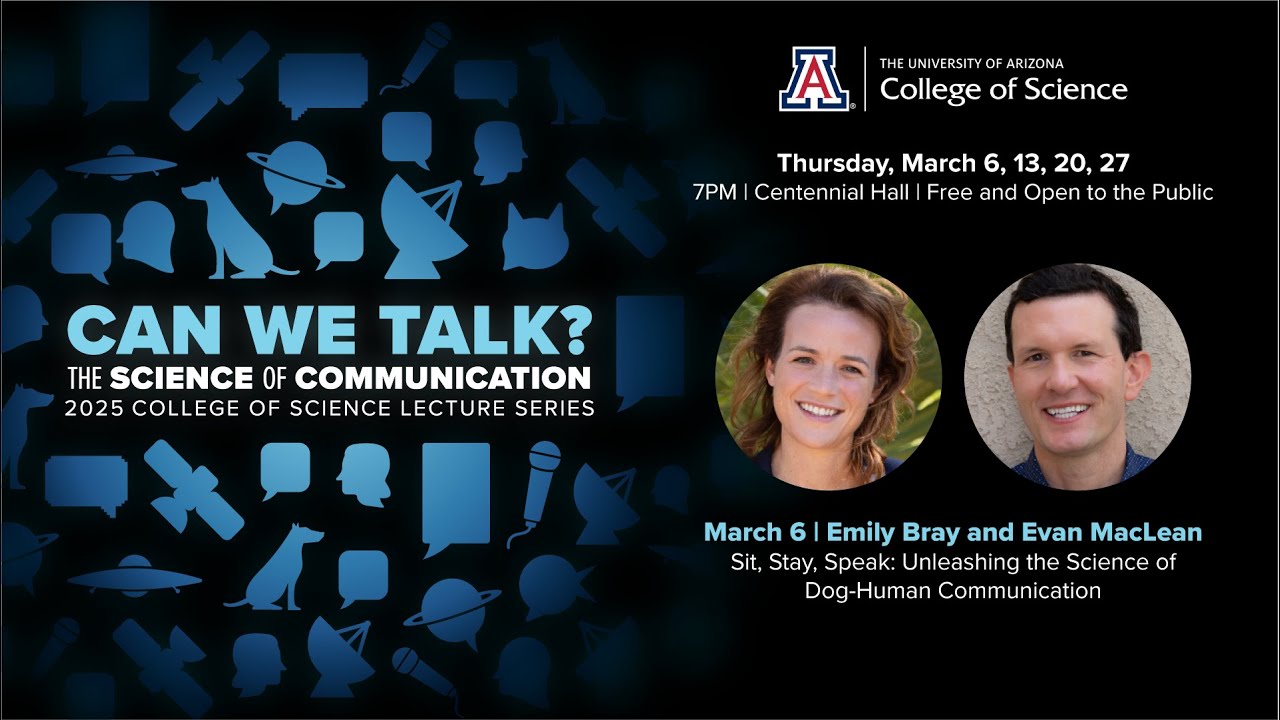 CAN WE TALK?
THE SCIENCE OF COMMUNICATION
2025 COLLEGE OF SCIENCE LECTURE SERIES

A
THE UNIVERSITY OF ARIZONA
College of Science

Thursday, March 6, 13, 20, 27
7PM | Centennial Hall | Free and Open to the Public

March 6 | Emily Bray and Evan MacLean
Sit, Stay, Speak: Unleashing the Science of Dog-Human Communication